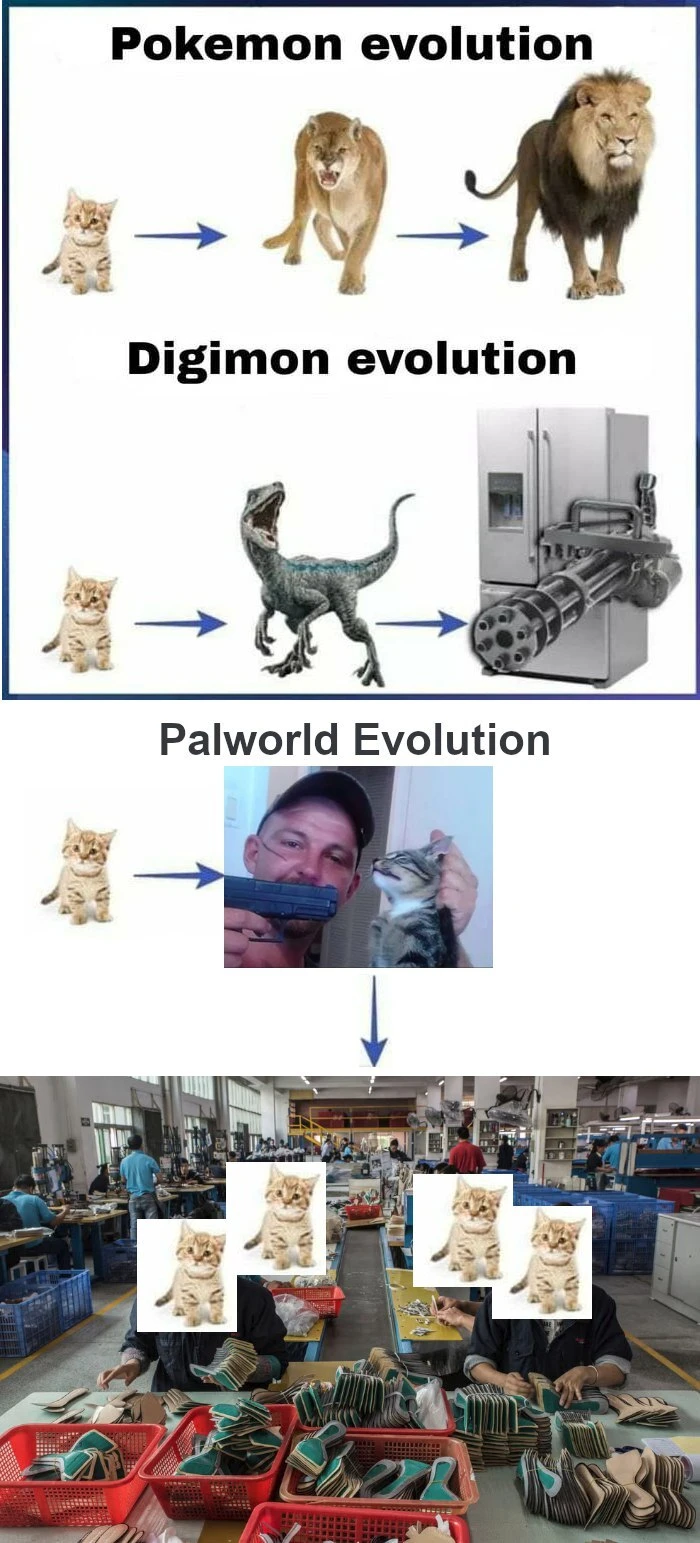 Pokemon evolution

Digimon evolution

Palworld Evolution